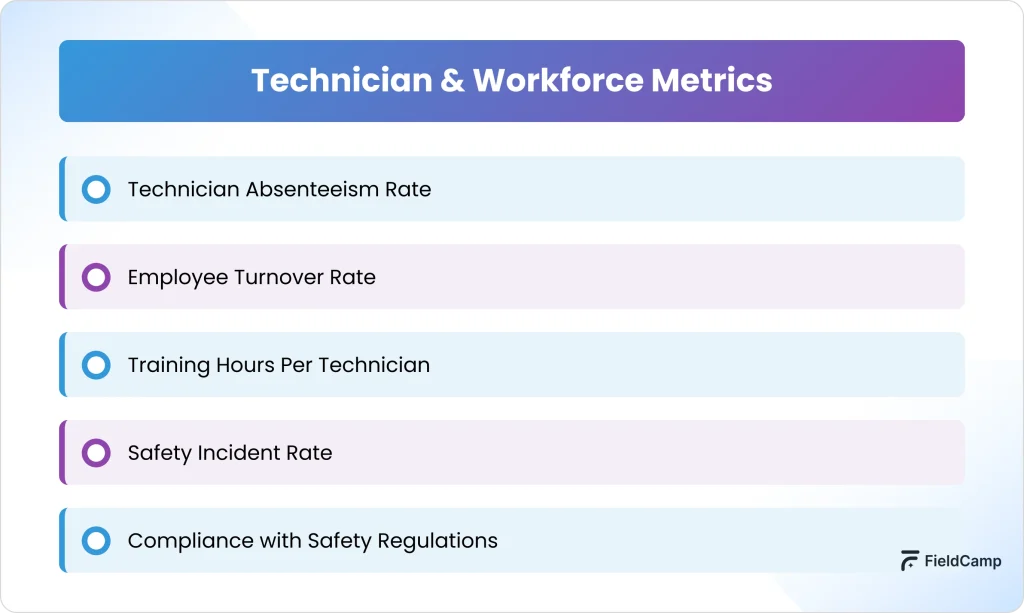 Technician & Workforce Metrics

Technician Absenteeism Rate

Employee Turnover Rate

Training Hours Per Technician

Safety Incident Rate

Compliance with Safety Regulations

FieldCamp